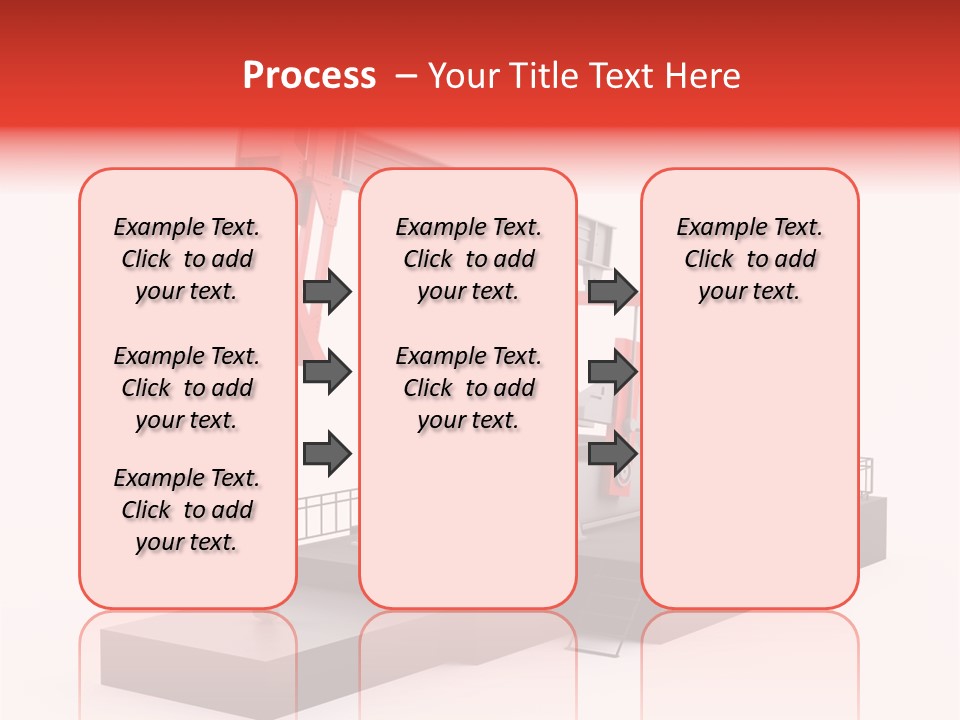 Process – Your Title Text Here

Example Text. Click to add your text.

Example Text. Click to add your text.

Example Text. Click to add your text.

Example Text. Click to add your text.

Example Text. Click to add your text.

Example Text. Click to add your text.